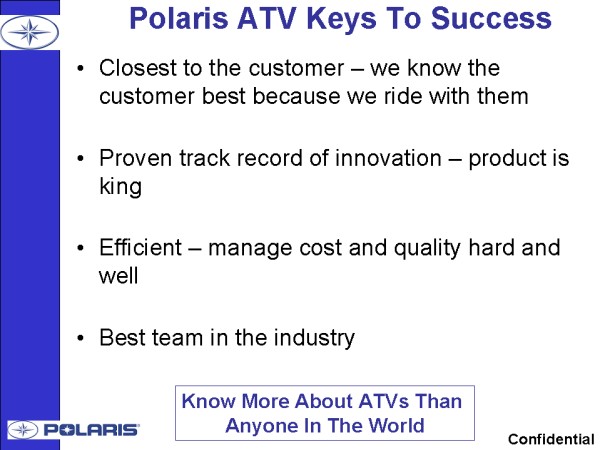 Polaris ATV Keys To Success

• Closest to the customer – we know the customer best because we ride with them

• Proven track record of innovation – product is king

• Efficient – manage cost and quality hard and well

• Best team in the industry

Know More About ATVs Than Anyone In The World

POLARIS

Confidential